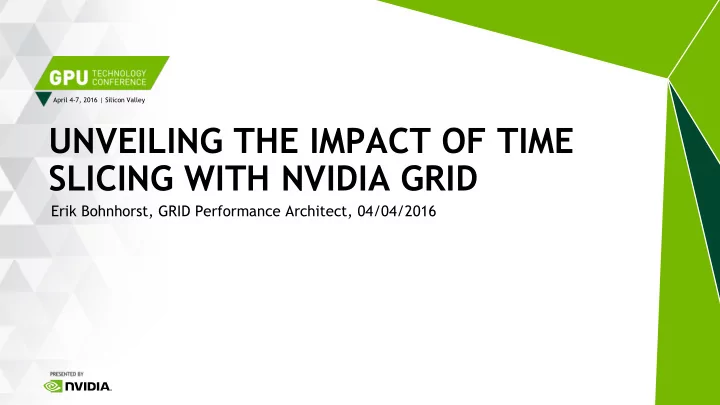 GPU TECHNOLOGY CONFERENCE

April 4-7, 2016 | Silicon Valley

UNVEILING THE IMPACT OF TIME SLICING WITH NVIDIA GRID

Erik Bohnhorst, GRID Performance Architect, 04/04/2016

PRESENTED BY

NVIDIA.